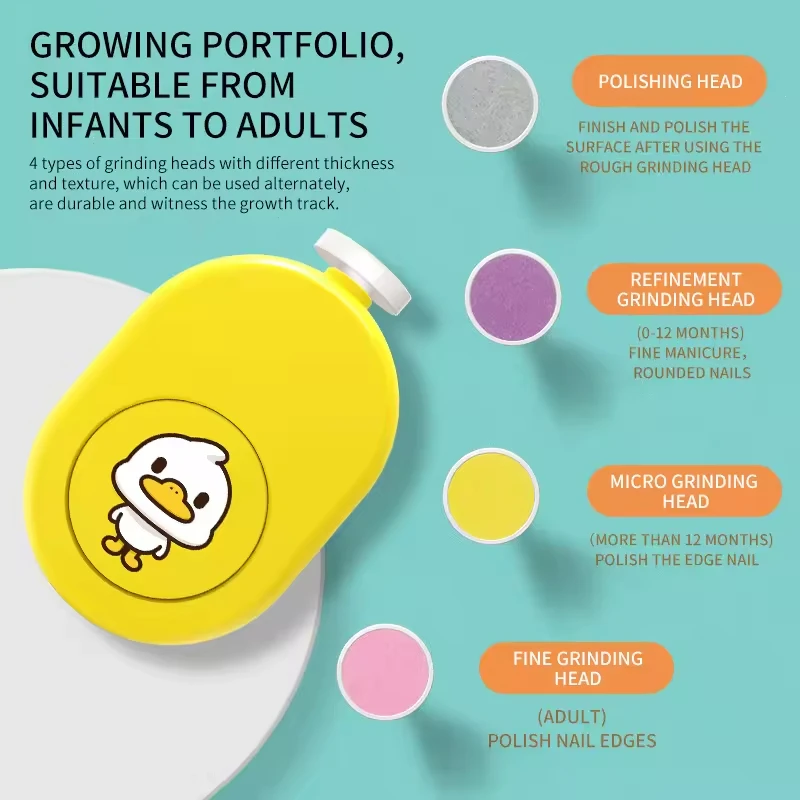 GROWING PORTFOLIO, SUITABLE FROM INFANTS TO ADULTS

4 types of grinding heads with different thickness and texture, which can be used alternately, are durable and witness the growth track.

POLISHING HEAD

FINISH AND POLISH THE SURFACE AFTER USING THE ROUGH GRINDING HEAD

REFINEMENT GRINDING HEAD

(0-12 MONTHS) FINE MANICURE, ROUNDED NAILS

MICRO GRINDING HEAD

(MORE THAN 12 MONTHS) POLISH THE EDGE NAIL

FINE GRINDING HEAD

(ADULT) POLISH NAIL EDGES